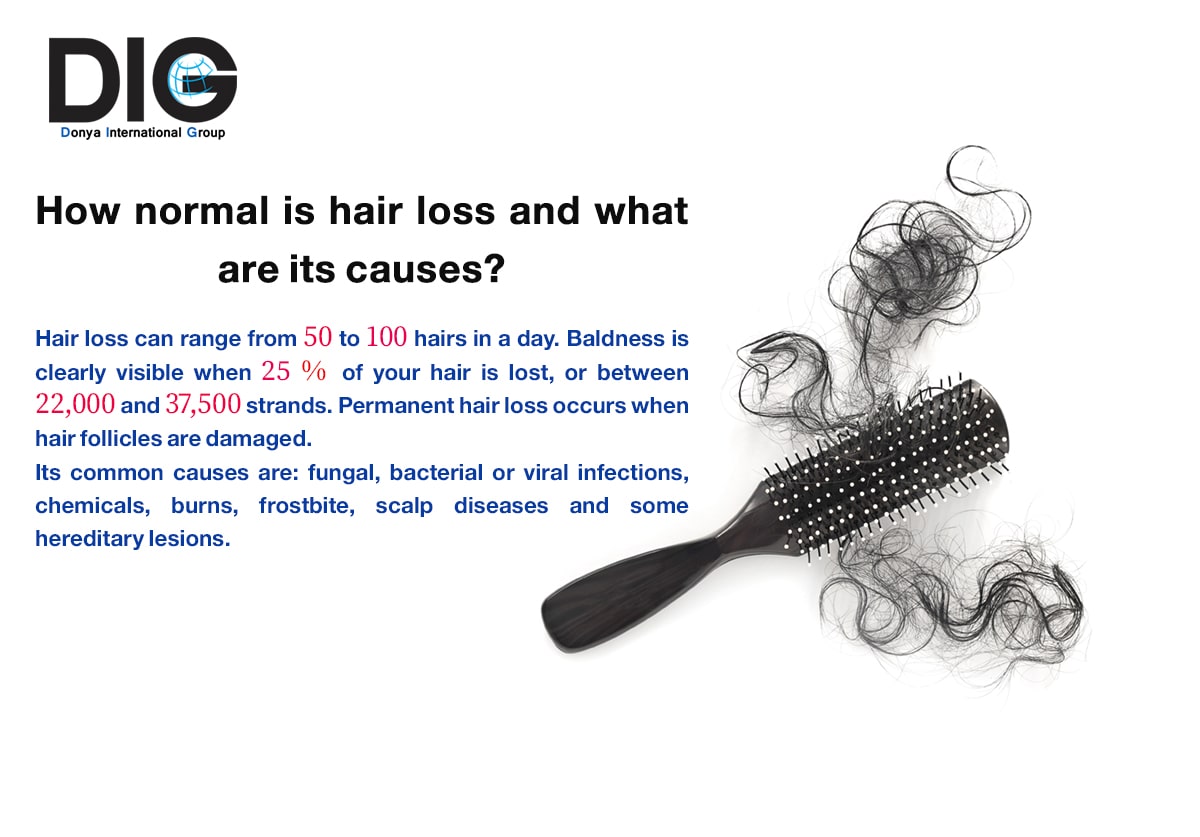 DIG
Donya International Group

How normal is hair loss and what are its causes?

Hair loss can range from 50 to 100 hairs in a day. Baldness is clearly visible when 25 % of your hair is lost, or between 22,000 and 37,500 strands. Permanent hair loss occurs when hair follicles are damaged.
Its common causes are: fungal, bacterial or viral infections, chemicals, burns, frostbite, scalp diseases and some hereditary lesions.